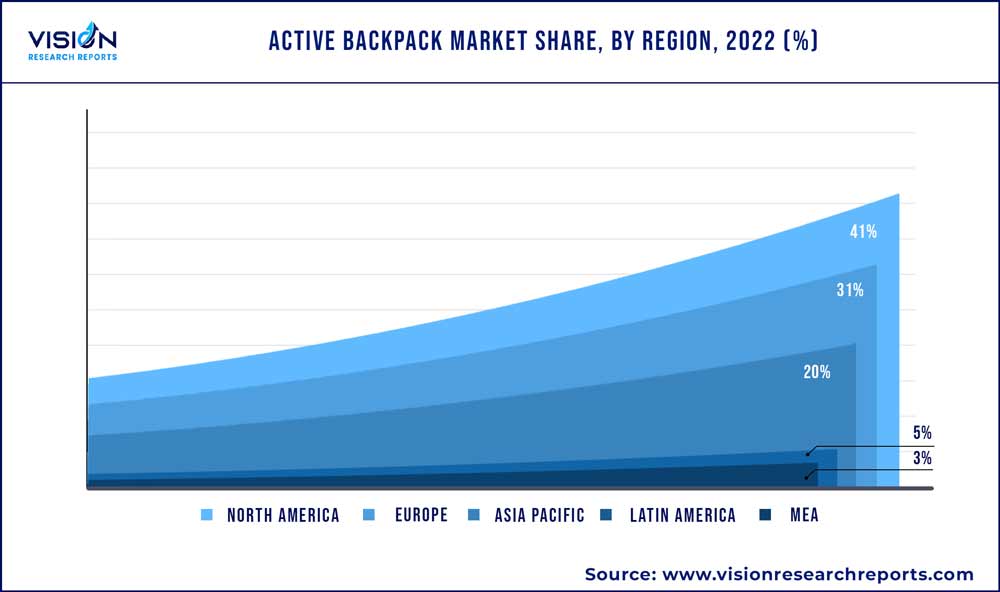 VISION
RESEARCH REPORTS

ACTIVE BACKPACK MARKET SHARE, BY REGION, 2022 (%)

41%
31%
20%
5%
3%

NORTH AMERICA EUROPE ASIA PACIFIC LATIN AMERICA MEA

Source: www.visionresearchreports.com